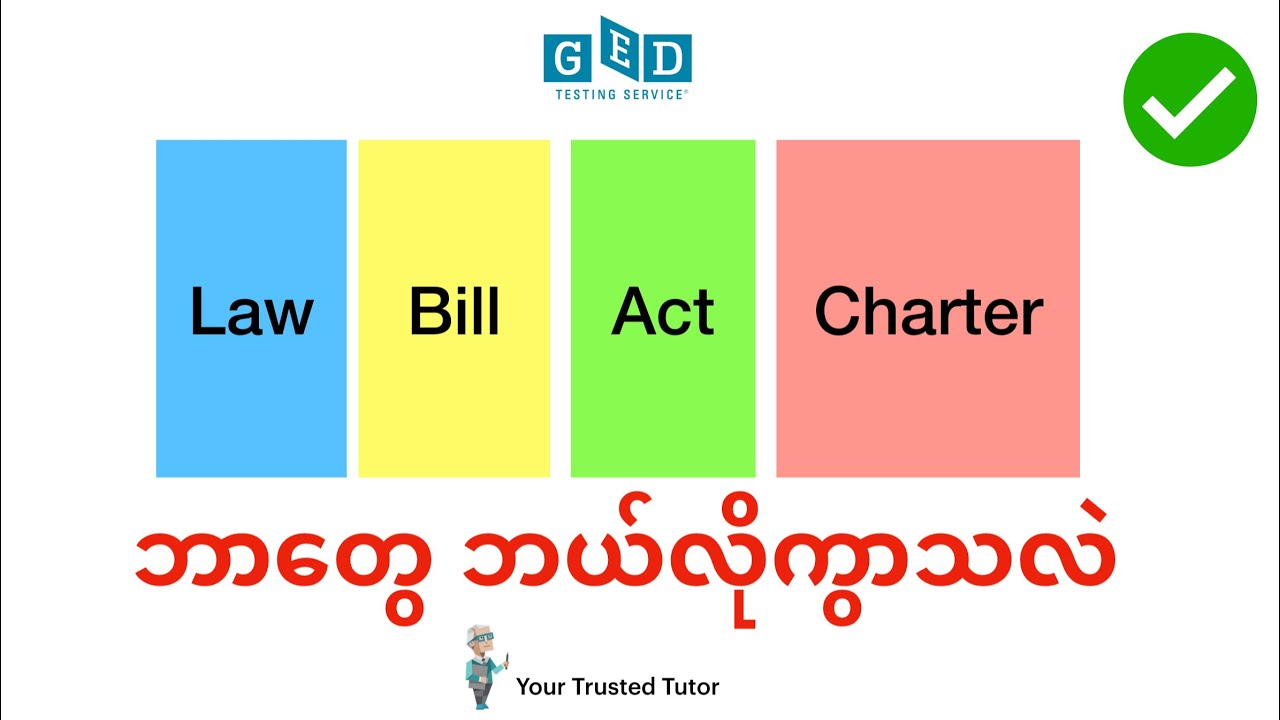 GED
TESTING SERVICE®

Law

Bill

Act

Charter

ဘာတွေ ဘယ်လိုကွာသလဲ

Your Trusted Tutor